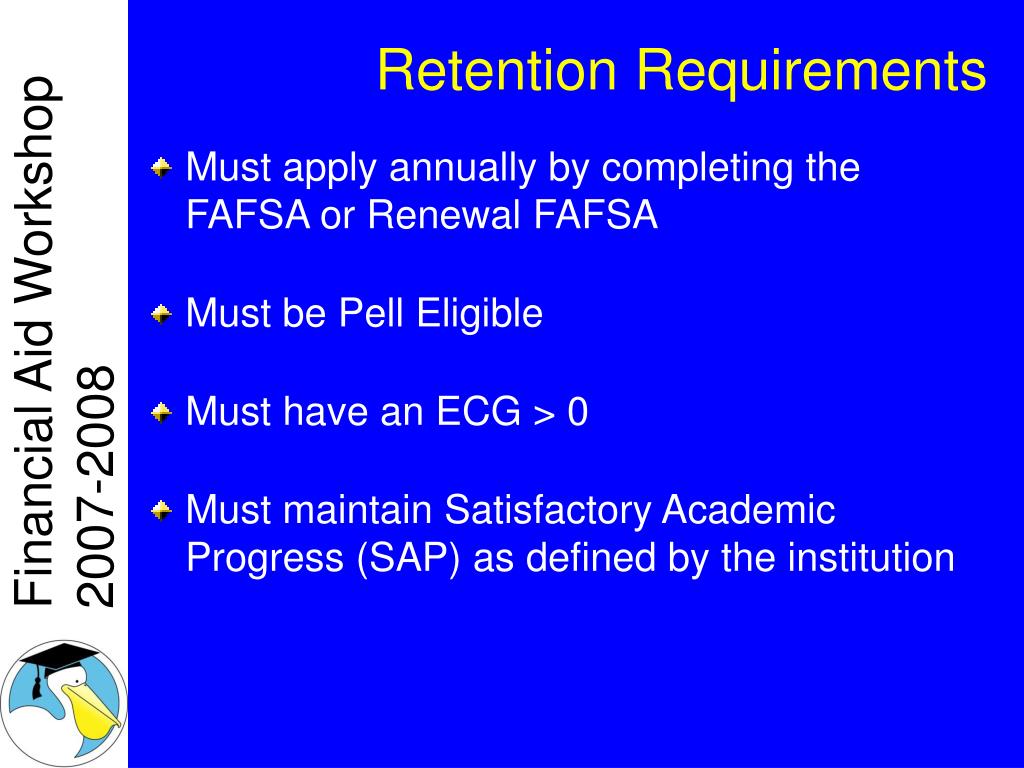 Financial Aid Workshop
2007-2008

Retention Requirements

Must apply annually by completing the FAFSA or Renewal FAFSA

Must be Pell Eligible

Must have an ECG > 0

Must maintain Satisfactory Academic Progress (SAP) as defined by the institution